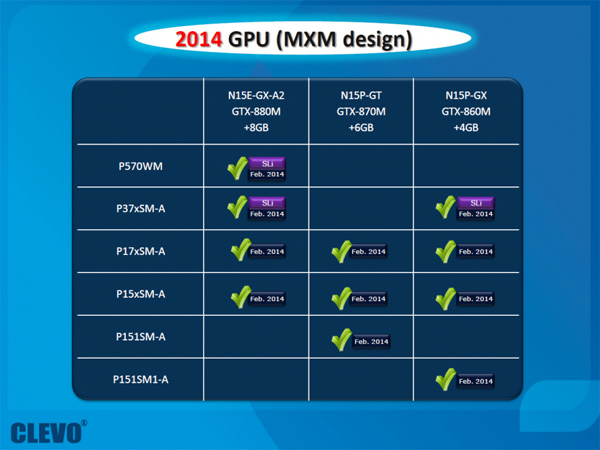 2014 GPU (MXM design)

| | N15E-GX-A2 GTX-880M +8GB | N15P-GT GTX-870M +6GB | N15P-GX GTX-860M +4GB |
|---|---|---|---|
| P570WM | SLi Feb. 2014 | | |
| P37xSM-A | SLi Feb. 2014 | | SLi Feb. 2014 |
| P17xSM-A | Feb. 2014 | Feb. 2014 | Feb. 2014 |
| P15xSM-A | Feb. 2014 | Feb. 2014 | Feb. 2014 |
| P151SM-A | | Feb. 2014 | |
| P151SM1-A | | | Feb. 2014 |

CLEVO®